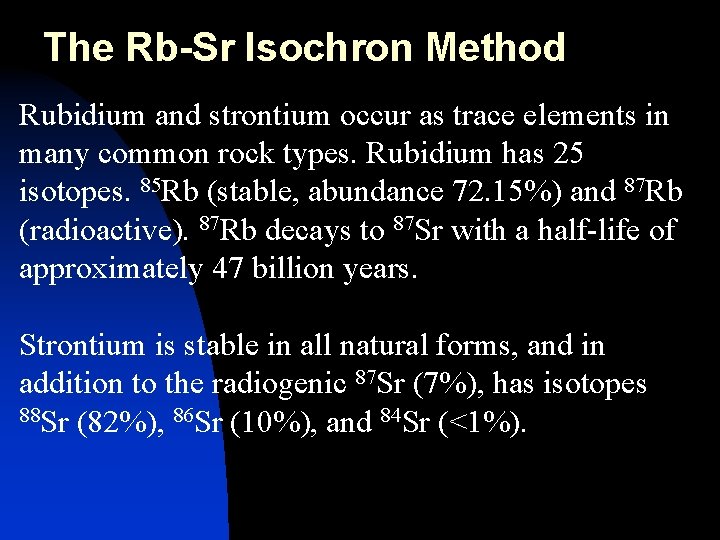 The Rb-Sr Isochron Method

Rubidium and strontium occur as trace elements in many common rock types. Rubidium has 25 isotopes. $^{85}Rb$ (stable, abundance 72.15%) and $^{87}Rb$ (radioactive). $^{87}Rb$ decays to $^{87}Sr$ with a half-life of approximately 47 billion years.

Strontium is stable in all natural forms, and in addition to the radiogenic $^{87}Sr$ (7%), has isotopes $^{88}Sr$ (82%), $^{86}Sr$ (10%), and $^{84}Sr$ (<1%).